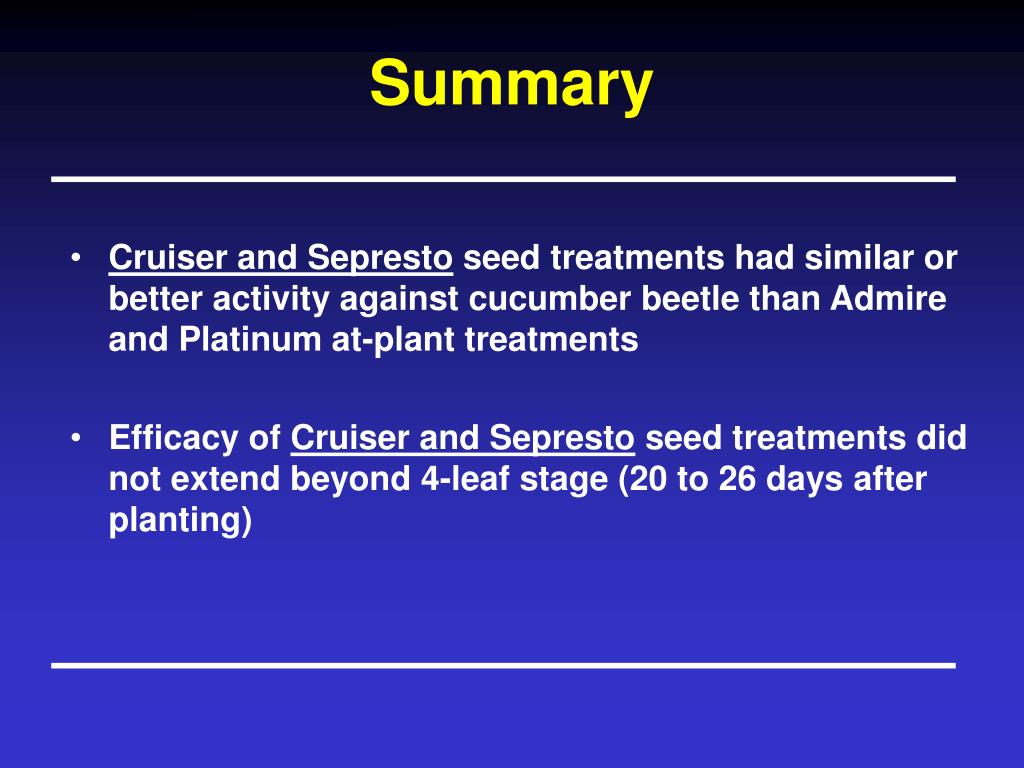 Summary

• Cruiser and Sepresto seed treatments had similar or better activity against cucumber beetle than Admire and Platinum at-plant treatments

• Efficacy of Cruiser and Sepresto seed treatments did not extend beyond 4-leaf stage (20 to 26 days after planting)